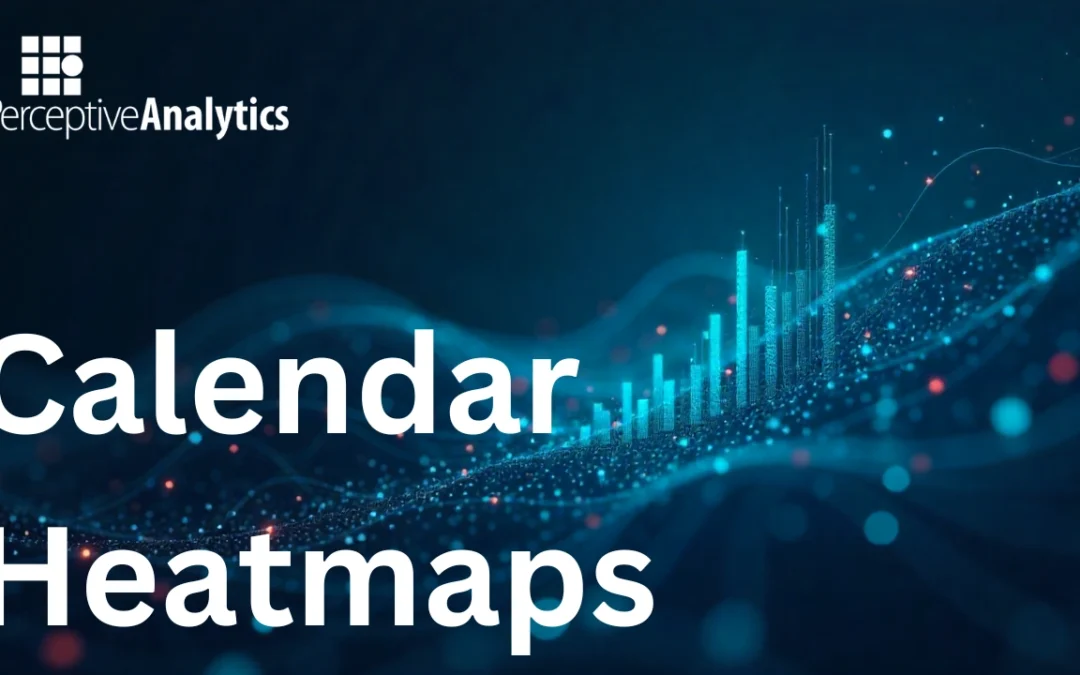 PerceptiveAnalytics

Calendar Heatmaps